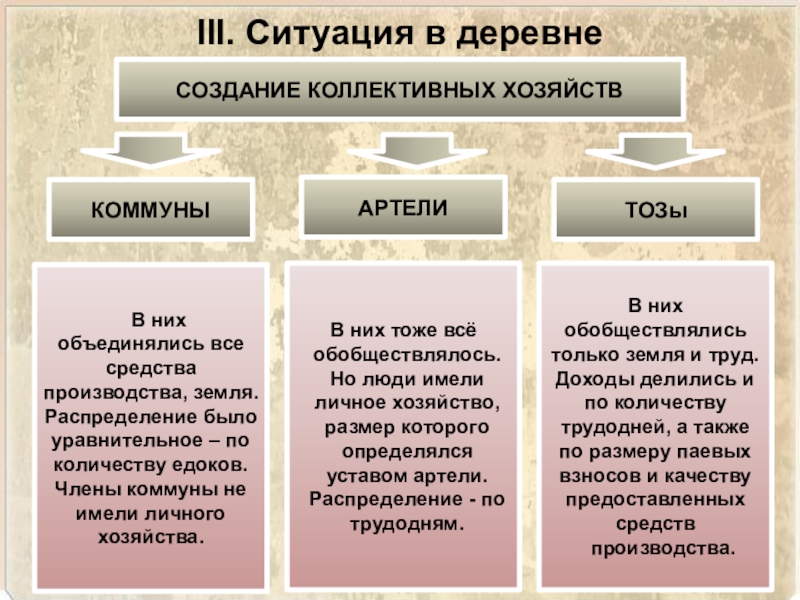 III. Ситуация в деревне

СОЗДАНИЕ КОЛЛЕКТИВНЫХ ХОЗЯЙСТВ

КОММУНЫ

АРТЕЛИ

ТОЗы

В них объединялись все средства производства, земля. Распределение было уравнительное – по количеству едоков. Члены коммуны не имели личного хозяйства.

В них тоже всё обобществлялось. Но люди имели личное хозяйство, размер которого определялся уставом артели. Распределение - по трудодням.

В них обобществлялись только земля и труд. Доходы делились и по количеству трудодней, а также по размеру паевых взносов и качеству предоставленных средств производства.